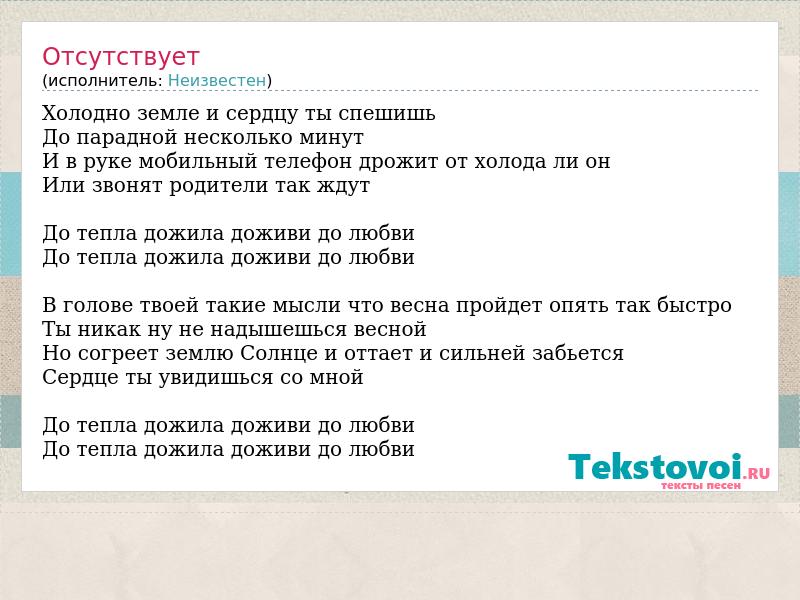 Отсутствует
(исполнитель: Неизвестен)

Холодно земле и сердцу ты спешишь
До парадной несколько минут
И в руке мобильный телефон дрожит от холода ли он
Или звонят родители так ждут

До тепла дожила доживи до любви
До тепла дожила доживи до любви

В голове твоей такие мысли что весна пройдет опять так быстро
Ты никак ну не надышешься весной
Но согреет землю Солнце и оттает и сильней забьется
Сердце ты увидишься со мной

До тепла дожила доживи до любви
До тепла дожила доживи до любви

Tekstovoi.RU
тексты песен